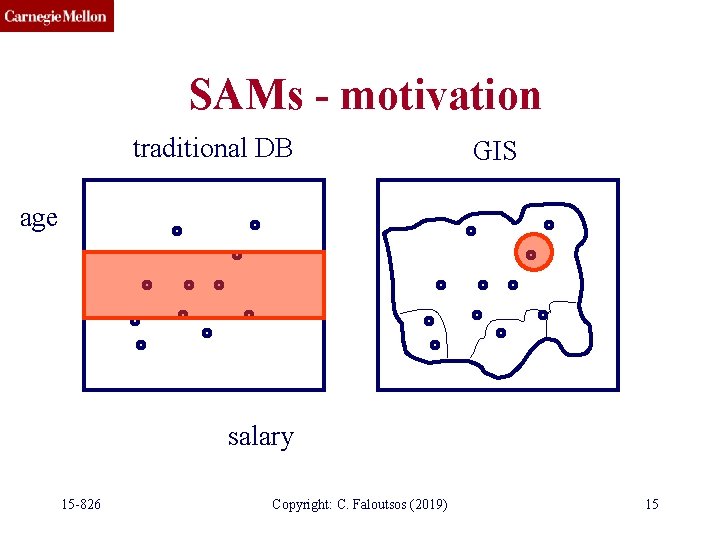 Carnegie Mellon

SAMs - motivation

traditional DB

GIS

age

salary

15-826

Copyright: C. Faloutsos (2019)

15